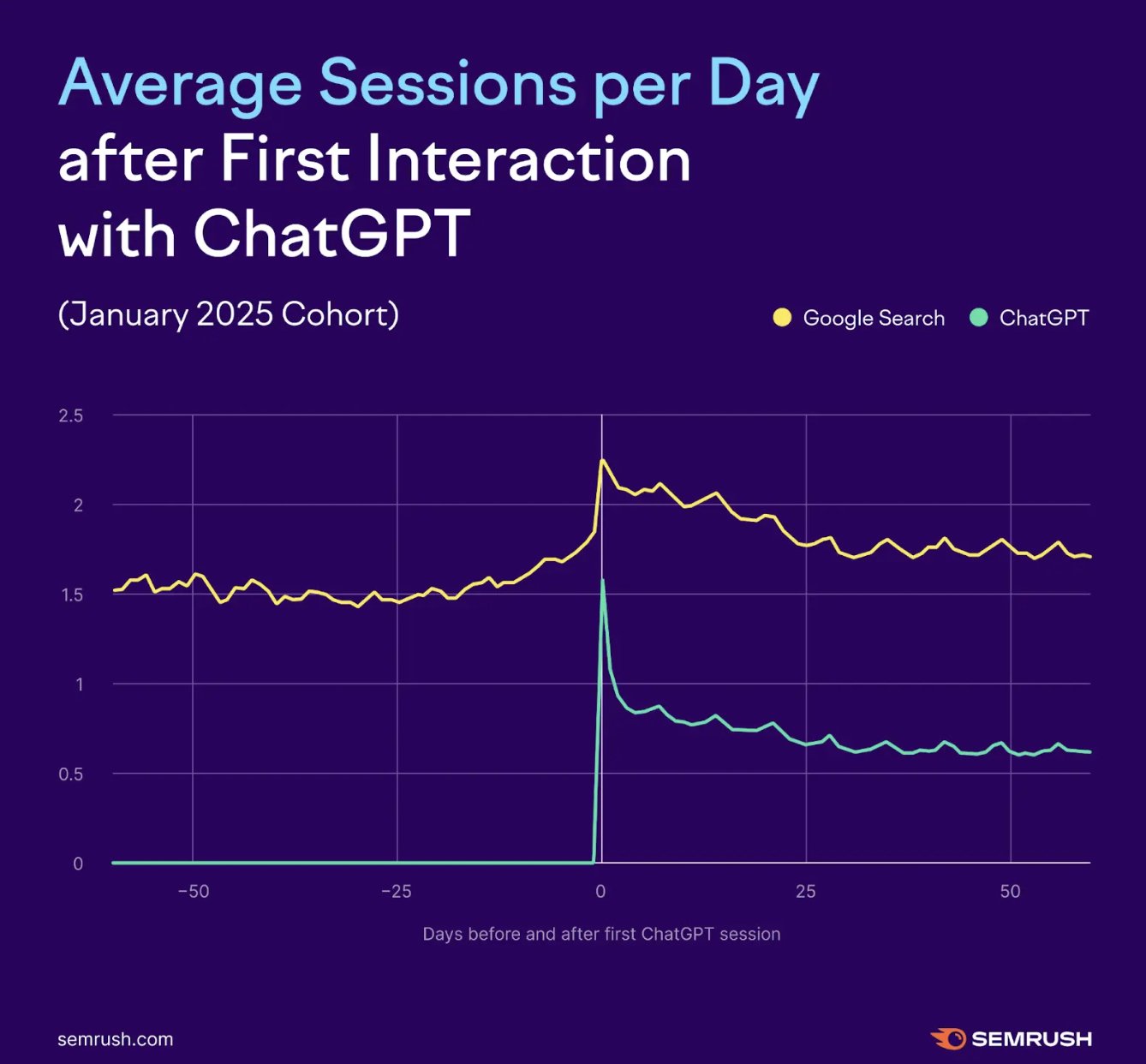 Average Sessions per Day after First Interaction with ChatGPT

(January 2025 Cohort)

Google Search ChatGPT

2.5
2
1.5
1
0.5
0

−50 −25 0 25 50

Days before and after first ChatGPT session

semrush.com

SEMRUSH